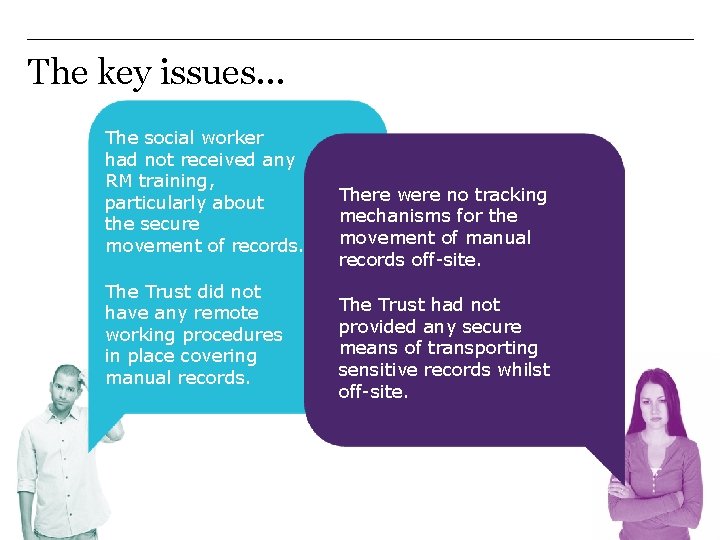 The key issues...

The social worker had not received any RM training, particularly about the secure movement of records.

The Trust did not have any remote working procedures in place covering manual records.

There were no tracking mechanisms for the movement of manual records off-site.

The Trust had not provided any secure means of transporting sensitive records whilst off-site.